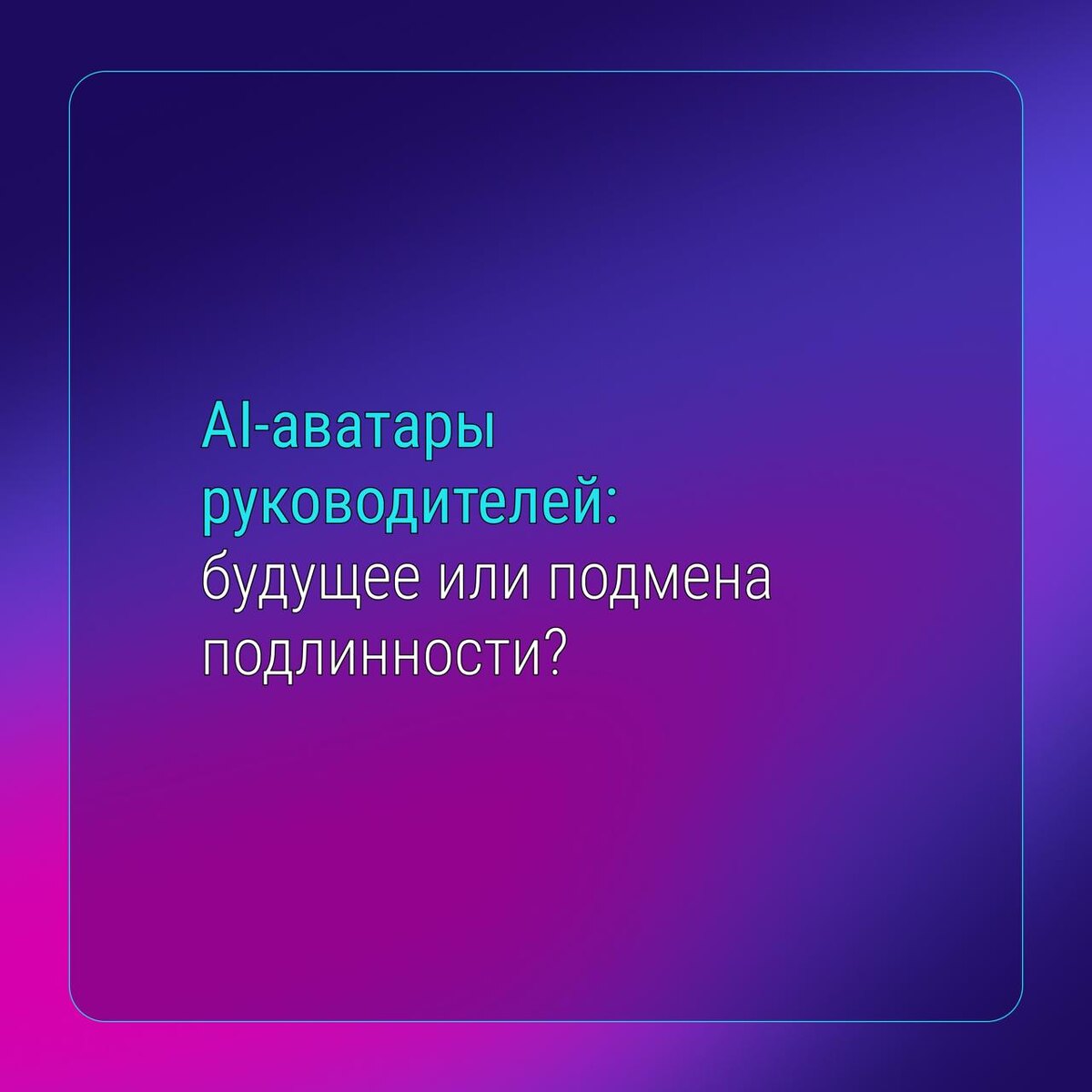 AI-аватары руководителей: будущее или подмена подлинности?